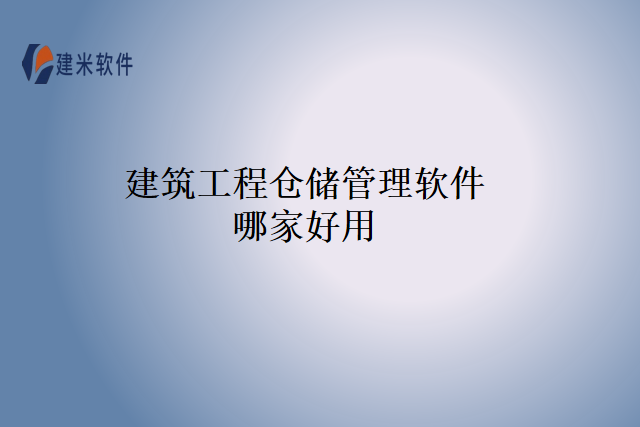 建米软件

建筑工程仓储管理软件哪家好用